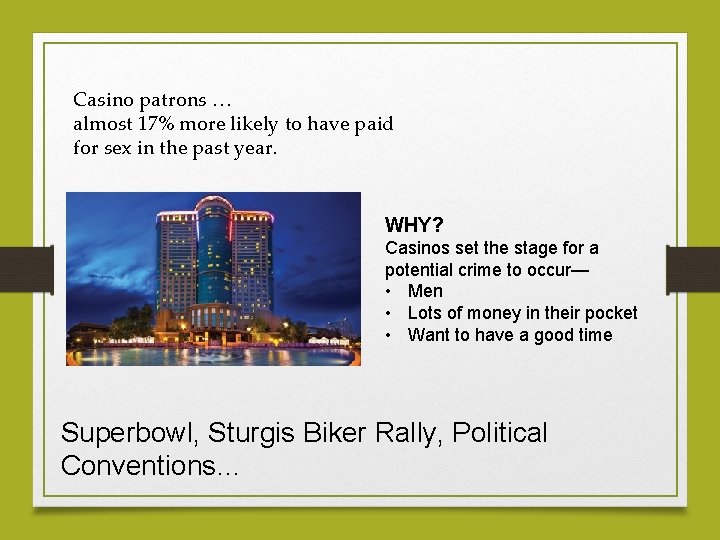 Casino patrons …
almost 17% more likely to have paid for sex in the past year.

WHY?
Casinos set the stage for a potential crime to occur—
• Men
• Lots of money in their pocket
• Want to have a good time

Superbowl, Sturgis Biker Rally, Political Conventions…